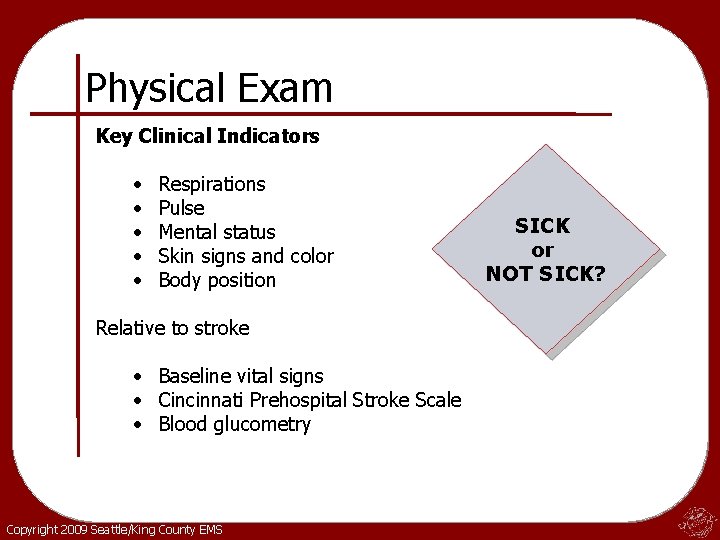 Physical Exam

Key Clinical Indicators

• Respirations
• Pulse
• Mental status
• Skin signs and color
• Body position

Relative to stroke

• Baseline vital signs
• Cincinnati Prehospital Stroke Scale
• Blood glucometry

SICK
or
NOT SICK?

Copyright 2009 Seattle/King County EMS